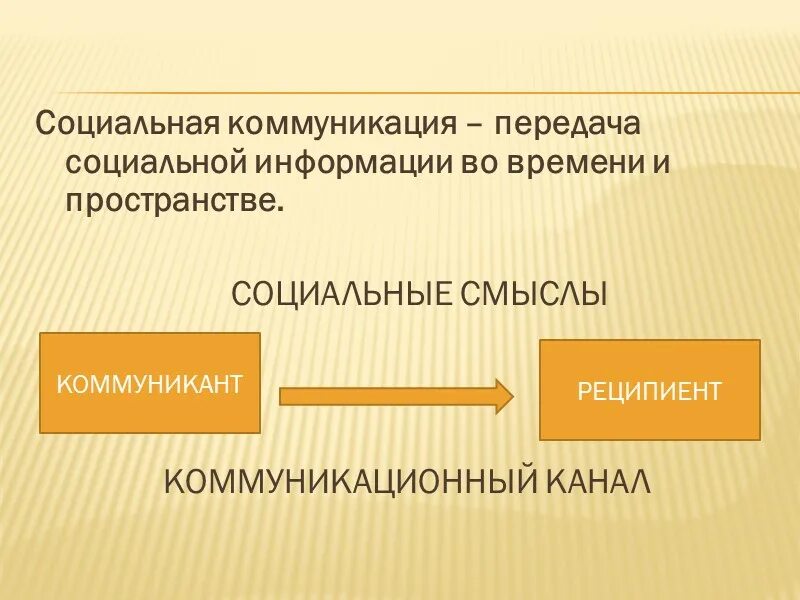 Социальная коммуникация – передача социальной информации во времени и пространстве.

СОЦИАЛЬНЫЕ СМЫСЛЫ

КОММУНИКАНТ

РЕЦИПИЕНТ

КОММУНИКАЦИОННЫЙ КАНАЛ